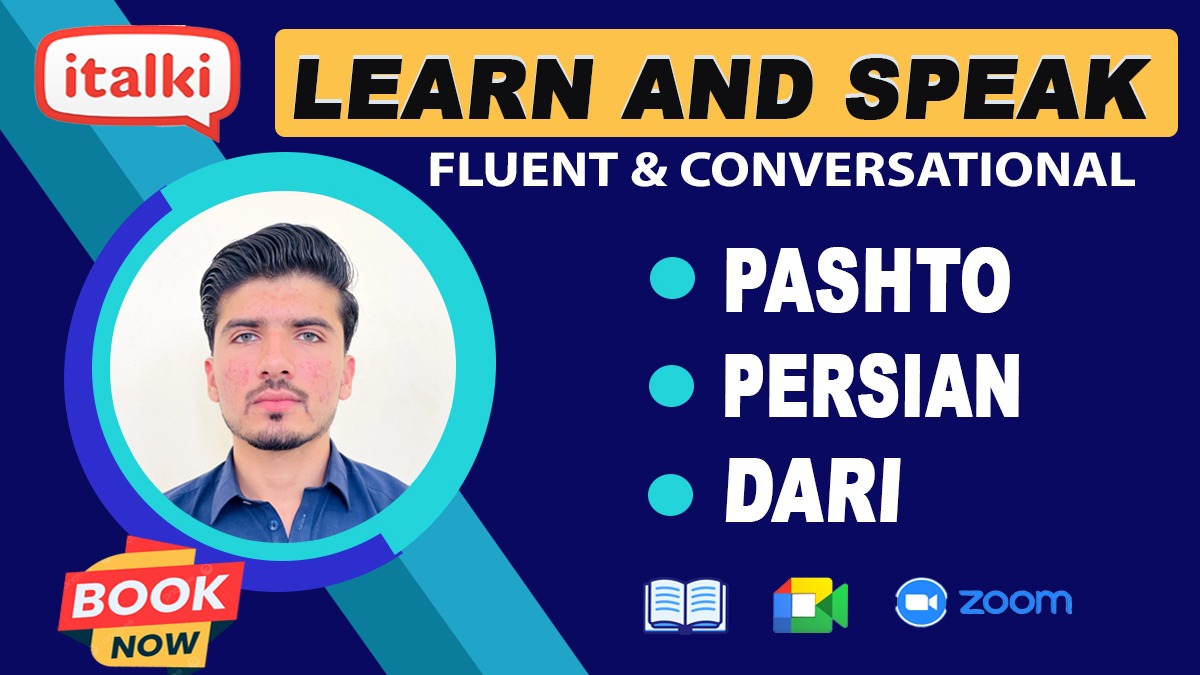 italki

LEARN AND SPEAK

FLUENT & CONVERSATIONAL

PASHTO
PERSIAN
DARI

BOOK NOW

zoom